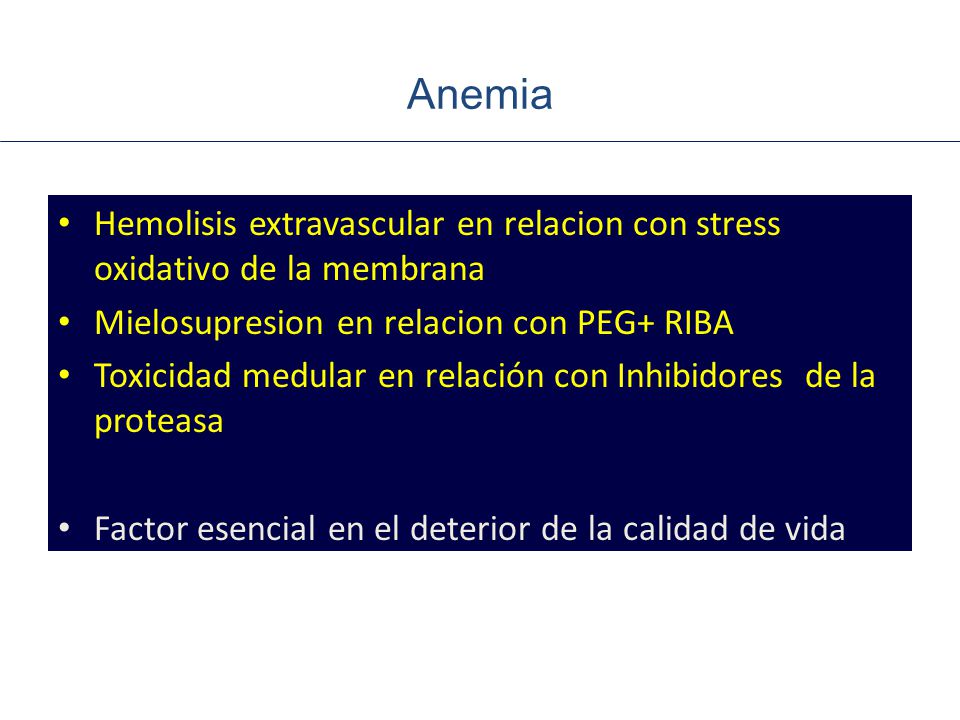 Anemia

• Hemolisis extravascular en relacion con stress oxidativo de la membrana
• Mielosupresion en relacion con PEG+ RIBA
• Toxicidad medular en relación con Inhibidores de la proteasa

• Factor esencial en el deterior de la calidad de vida